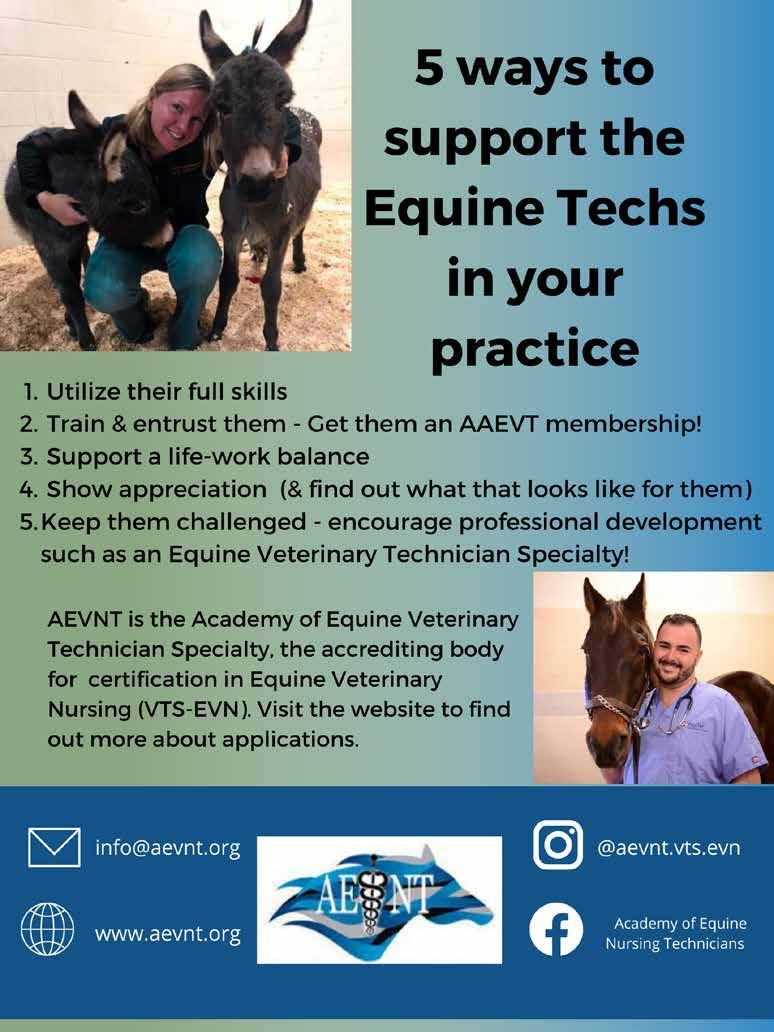 5 ways to support the Equine Techs in your practice

1. Utilize their full skills
2. Train & entrust them - Get them an AAEVT membership!
3. Support a life-work balance
4. Show appreciation (& find out what that looks like for them)
5. Keep them challenged - encourage professional development such as an Equine Veterinary Technician Specialty!

AEVNT is the Academy of Equine Veterinary Technician Specialty, the accrediting body for certification in Equine Veterinary Nursing (VTS-EVN). Visit the website to find out more about applications.

info@aevnt.org

www.aevnt.org

AEVNT

@aevnt.vts.evn

Academy of Equine Nursing Technicians